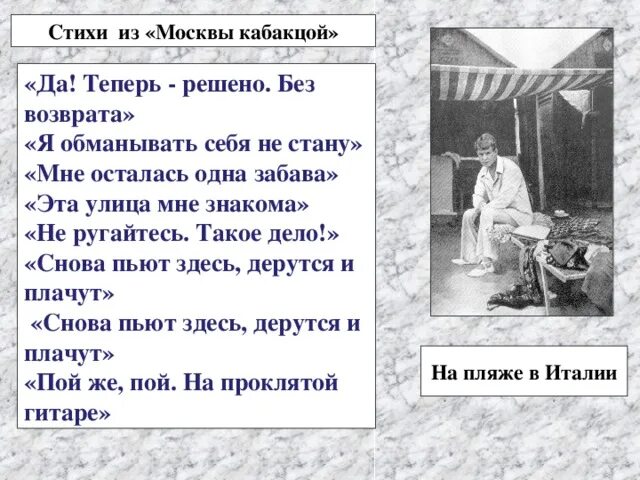 Стихи из «Москвы кабакцой»

«Да! Теперь - решено. Без возврата»
«Я обманывать себя не стану»
«Мне осталась одна забава»
«Эта улица мне знакома»
«Не ругайтесь. Такое дело!»
«Снова пьют здесь, дерутся и плачут»
«Снова пьют здесь, дерутся и плачут»
«Пой же, пой. На проклятой гитаре»

На пляже в Италии